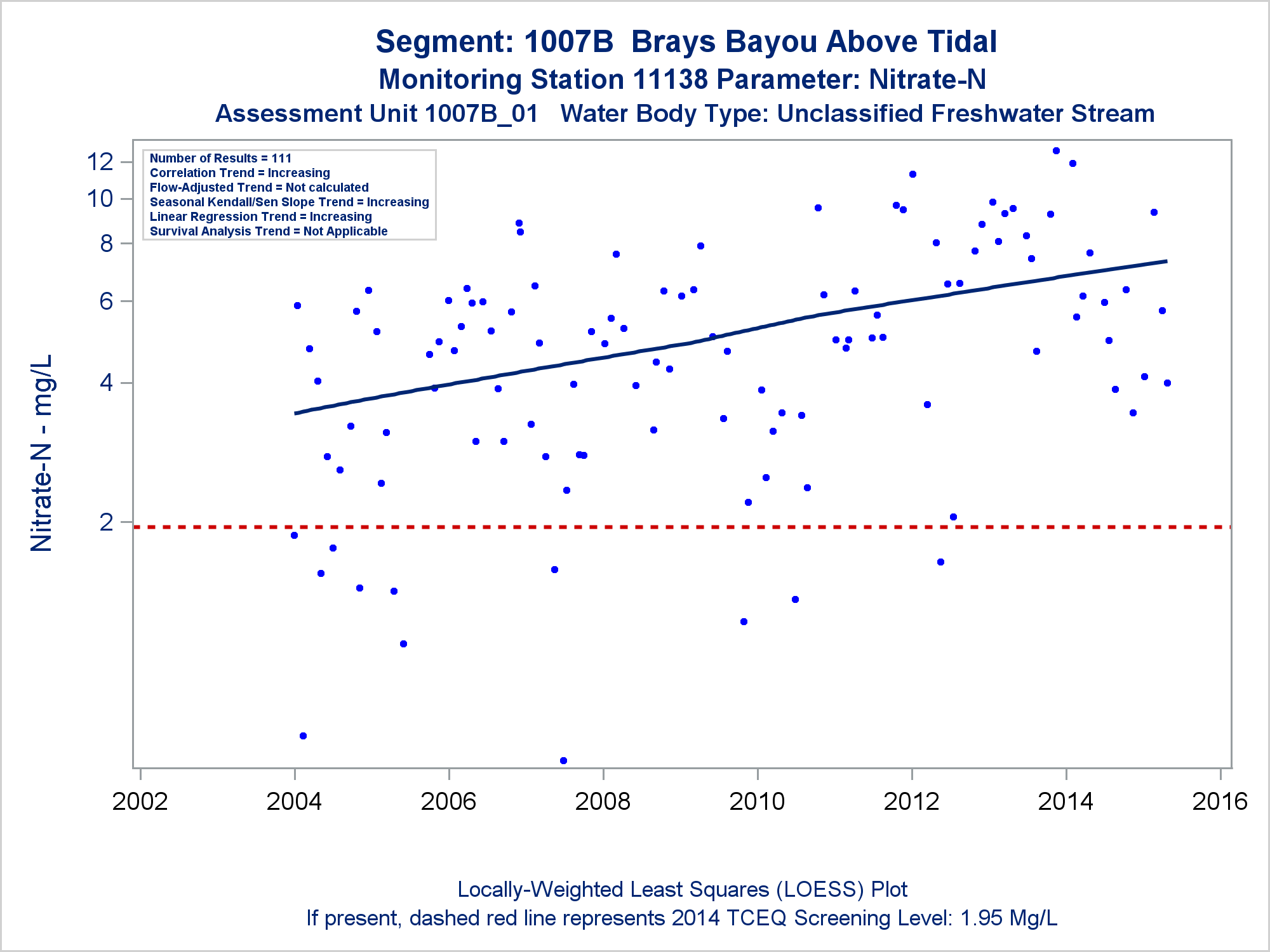 Segment: 1007B Brays Bayou Above Tidal
Monitoring Station 11138 Parameter: Nitrate-N
Assessment Unit 1007B_01 Water Body Type: Unclassified Freshwater Stream

Number of Results = 111
Correlation Trend = Increasing
Flow-Adjusted Trend = Not calculated
Seasonal Kendall/Sen Slope Trend = Increasing
Linear Regression Trend = Increasing
Survival Analysis Trend = Not Applicable

Nitrate-N - mg/L

12
10
8
6
4
2

2002
2004
2006
2008
2010
2012
2014
2016

Locally-Weighted Least Squares (LOESS) Plot
If present, dashed red line represents 2014 TCEQ Screening Level: 1.95 Mg/L